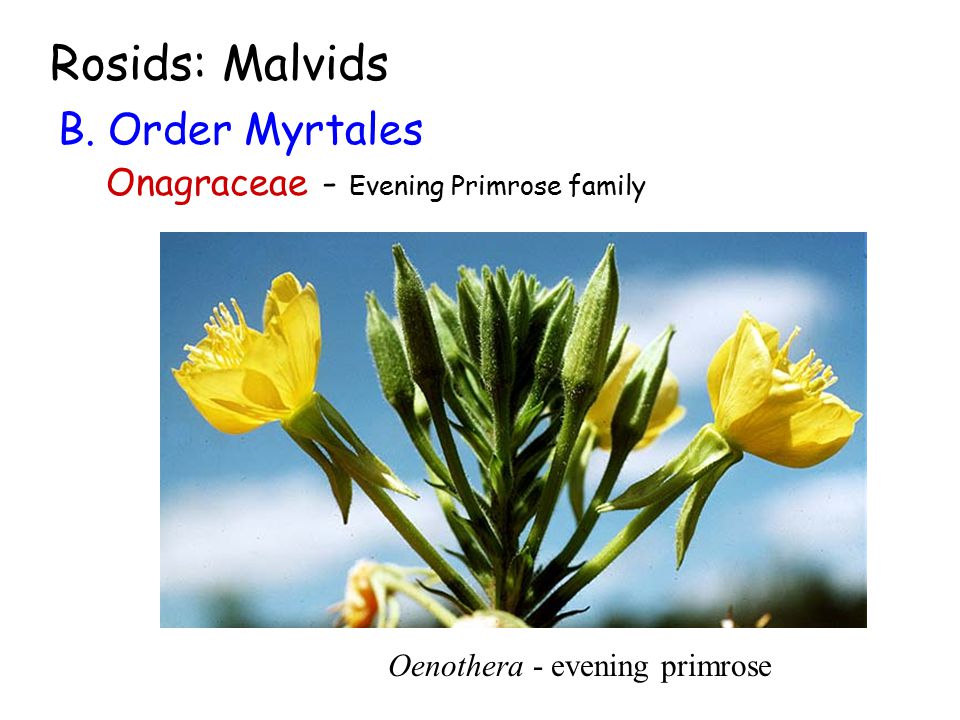 Rosids: Malvids

B. Order Myrtales

Onagraceae - Evening Primrose family

Oenothera - evening primrose